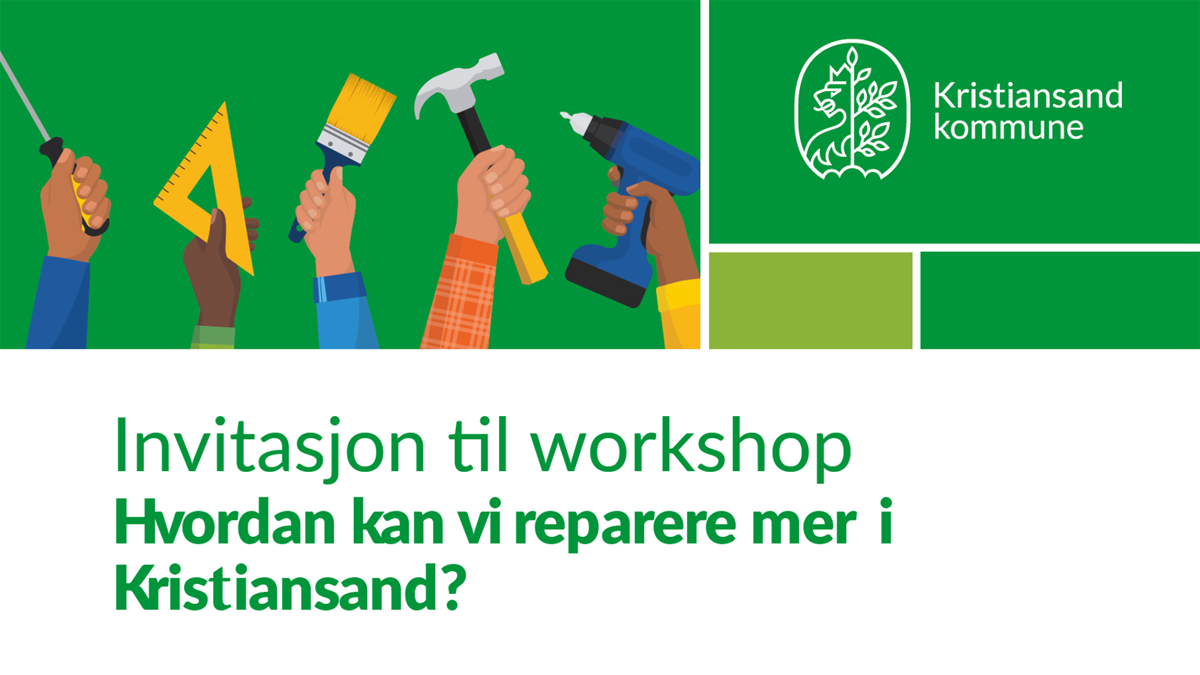 Kristiansand kommune

Invitasjon til workshop
Hvordan kan vi reparere mer i Kristiansand?